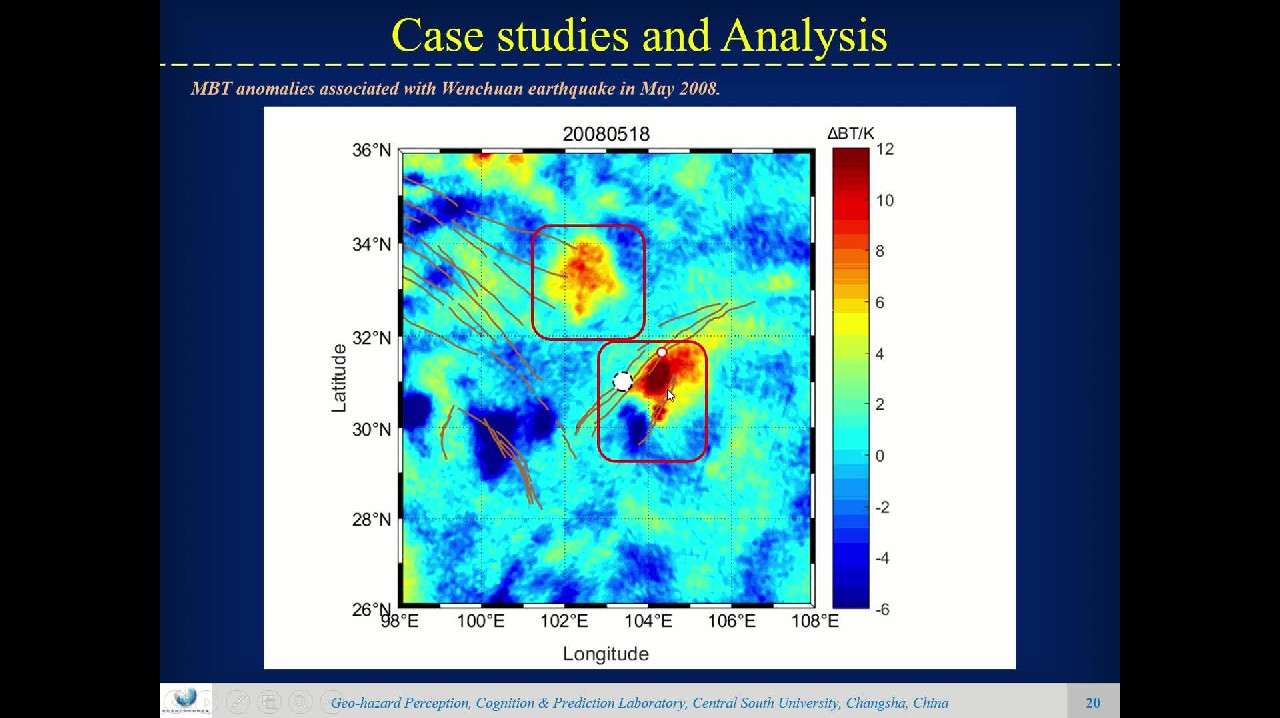 Case studies and Analysis

MBT anomalies associated with Wenchuan earthquake in May 2008.

20080518

ΔBT/K

12
10
8
6
4
2
0
-2
-4
-6

36°N
34°N
32°N
30°N
28°N
26°N

Latitude

98°E
100°E
102°E
104°E
106°E
108°E

Longitude

Geo-hazard Perception, Cognition & Prediction Laboratory, Central South University, Changsha, China

20